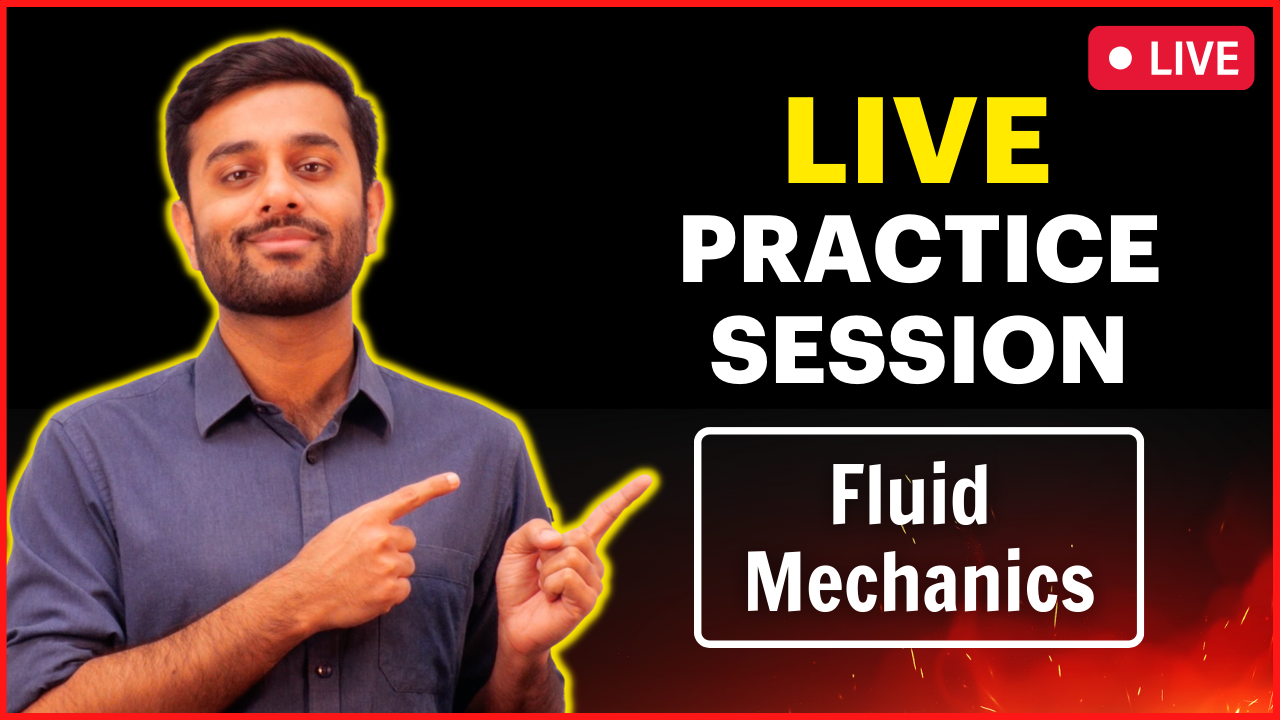 LIVE

LIVE
PRACTICE
SESSION

Fluid
Mechanics